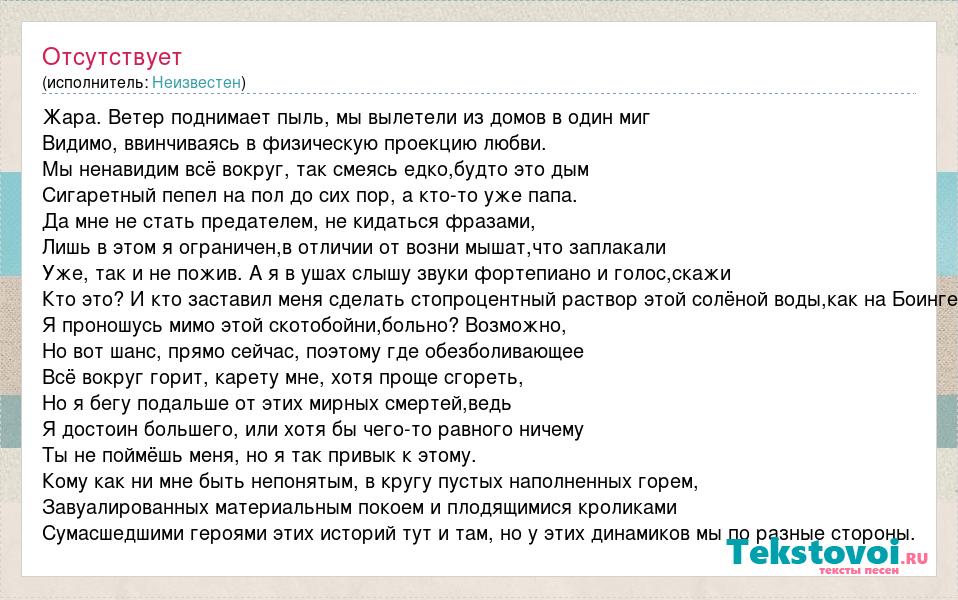 Отсутствует
(исполнитель: Неизвестен)

Жара. Ветер поднимает пыль, мы вылетели из домов в один миг
Видимо, ввинчиваясь в физическую проекцию любви.
Мы ненавидим всё вокруг, так смеясь едко,будто это дым
Сигаретный пепел на пол до сих пор, а кто-то уже папа.
Да мне не стать предателем, не кидаться фразами,
Лишь в этом я ограничен,в отличии от возни мышат,что заплакали
Уже, так и не пожив. А я в ушах слышу звуки фортепиано и голос,скажи
Кто это? И кто заставил меня сделать стопроцентный раствор этой солёной воды,как на Боинге
Я проношусь мимо этой скотобойни,больно? Возможно,
Но вот шанс, прямо сейчас, поэтому где обезболивающее
Всё вокруг горит, карету мне, хотя проще сгореть,
Но я бегу подальше от этих мирных смертей,ведь
Я достоин большего, или хотя бы чего-то равного ничему
Ты не поймёшь меня, но я так привык к этому.
Кому как ни мне быть непонятым, в кругу пустых наполненных горем,
Завуалированных материальным покоем и плодящимися кроликами
Сумасшедшими героями этих историй тут и там, но у этих динамиков мы по разные стороны.

Tekstovoi.ru
тексты песен